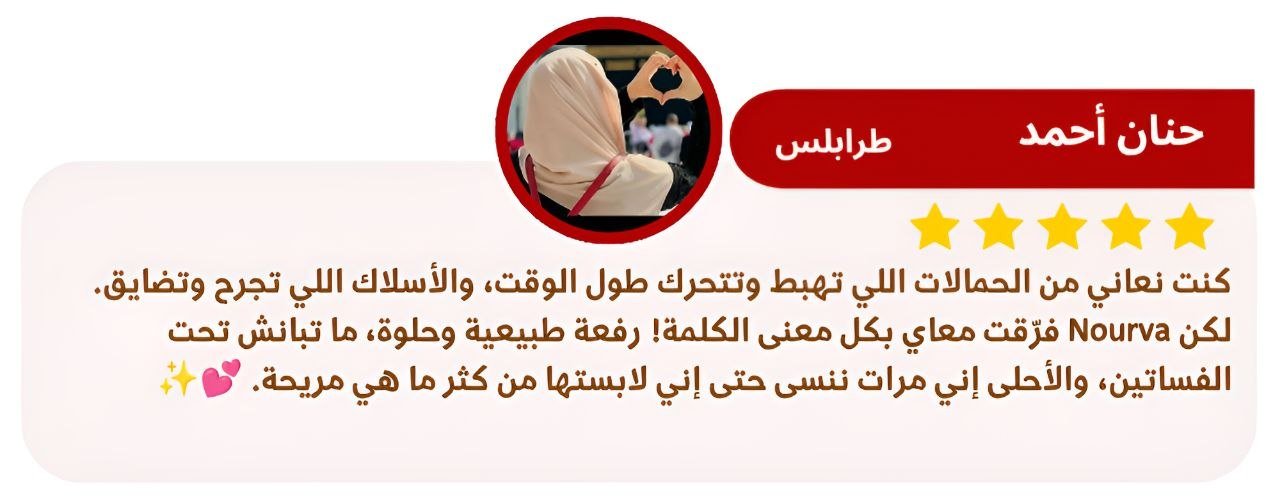 حنان أحمد
طرابلس

كنت نعاني من الحمالات اللي تهبط وتتحرك طول الوقت، والأسلاك اللي تجرح وتضايق. لكن Nourva فرّقت معاي بكل معنى الكلمة! رفعة طبيعية وحلوة، ما تبانش تحت الفساتين، والأحلى إني مرات ننسى حتى إني لابستها من كثر ما هي مريحة. 💕✨